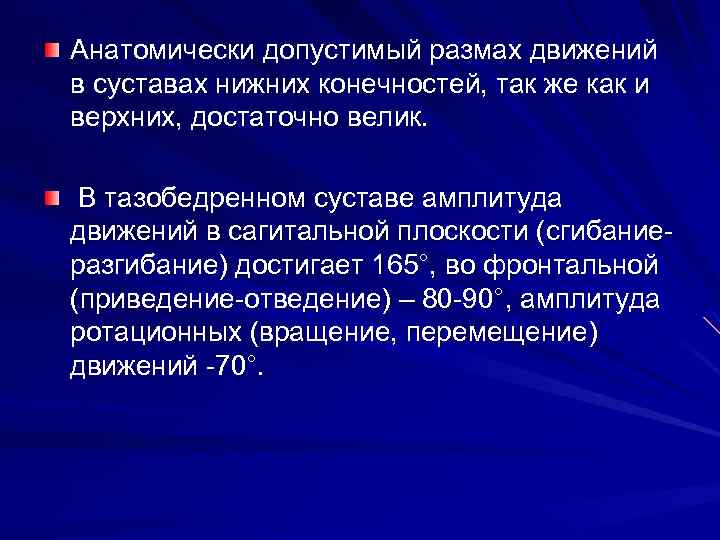 Анатомически допустимый размах движений в суставах нижних конечностей, так же как и верхних, достаточно велик.

В тазобедренном суставе амплитуда движений в сагитальной плоскости (сгибание-разгибание) достигает 165°, во фронтальной (приведение-отведение) – 80-90°, амплитуда ротационных (вращение, перемещение) движений -70°.